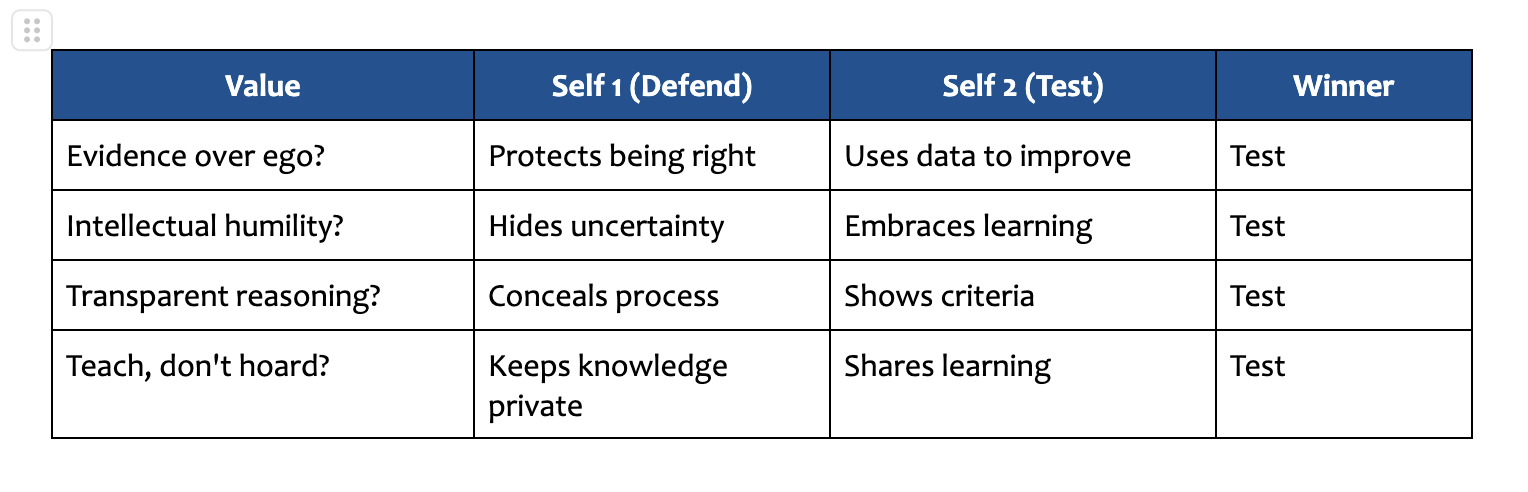 | Value | Self 1 (Defend) | Self 2 (Test) | Winner |
|---|---|---|---|
| Evidence over ego? | Protects being right | Uses data to improve | Test |
| Intellectual humility? | Hides uncertainty | Embraces learning | Test |
| Transparent reasoning? | Conceals process | Shows criteria | Test |
| Teach, don't hoard? | Keeps knowledge private | Shares learning | Test |